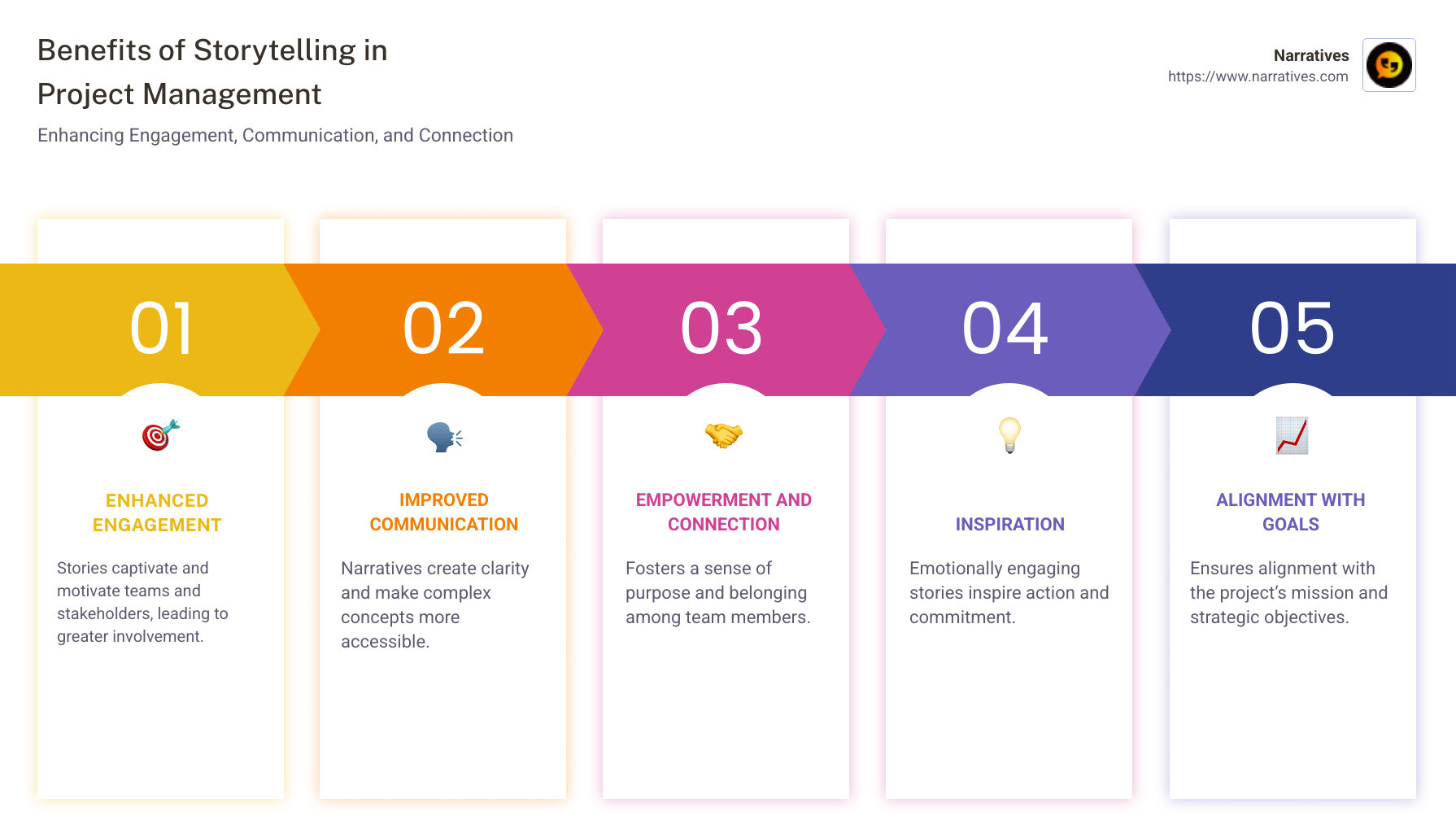 Benefits of Storytelling in Project Management

Enhancing Engagement, Communication, and Connection

Narratives
https://www.narratives.com

01

ENHANCED ENGAGEMENT

Stories captivate and motivate teams and stakeholders, leading to greater involvement.

02

IMPROVED COMMUNICATION

Narratives create clarity and make complex concepts more accessible.

03

EMPOWERMENT AND CONNECTION

Fosters a sense of purpose and belonging among team members.

04

INSPIRATION

Emotionally engaging stories inspire action and commitment.

05

ALIGNMENT WITH GOALS

Ensures alignment with the project's mission and strategic objectives.